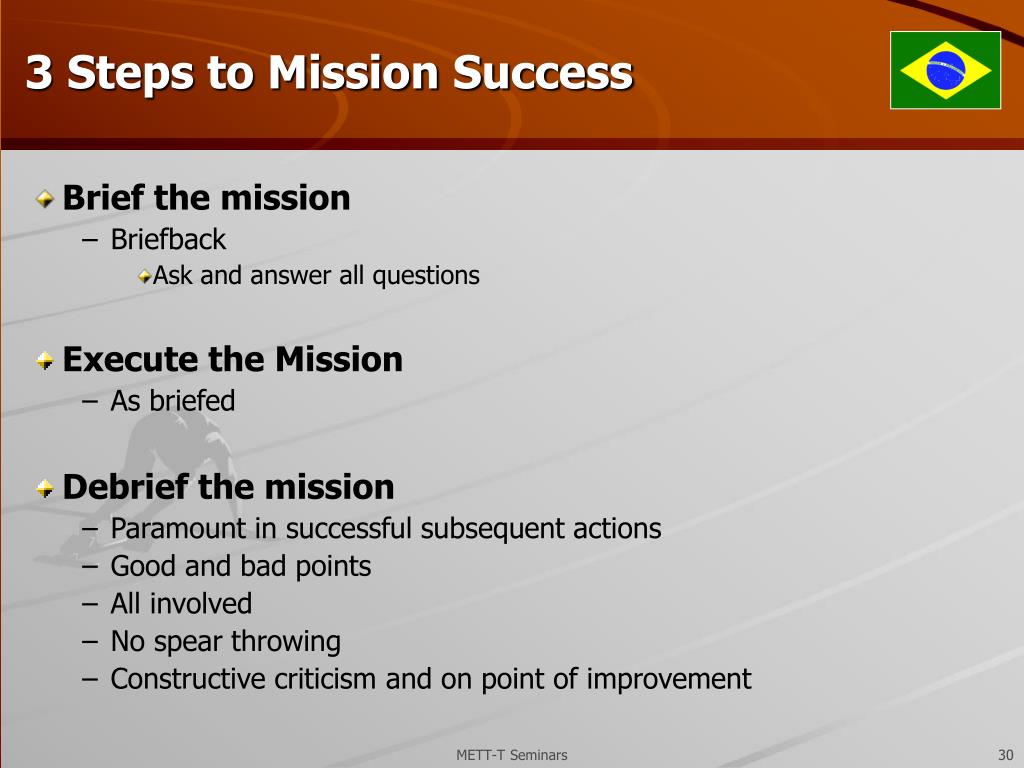 3 Steps to Mission Success

Brief the mission
– Briefback
Ask and answer all questions

Execute the Mission
– As briefed

Debrief the mission
– Paramount in successful subsequent actions
– Good and bad points
– All involved
– No spear throwing
– Constructive criticism and on point of improvement

METT-T Seminars

30